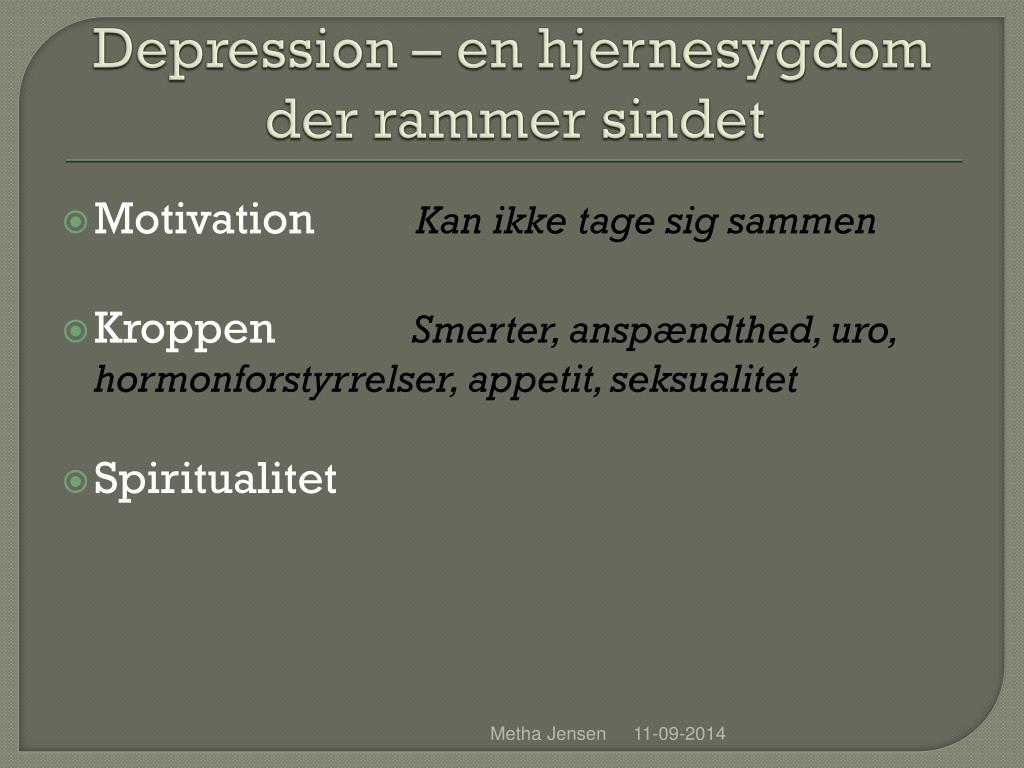 Depression – en hjernesygdom der rammer sindet

Motivation Kan ikke tage sig sammen

Kroppen Smerter, anspændthed, uro, hormonforstyrrelser, appetit, seksualitet

Spiritualitet

Metha Jensen 11-09-2014